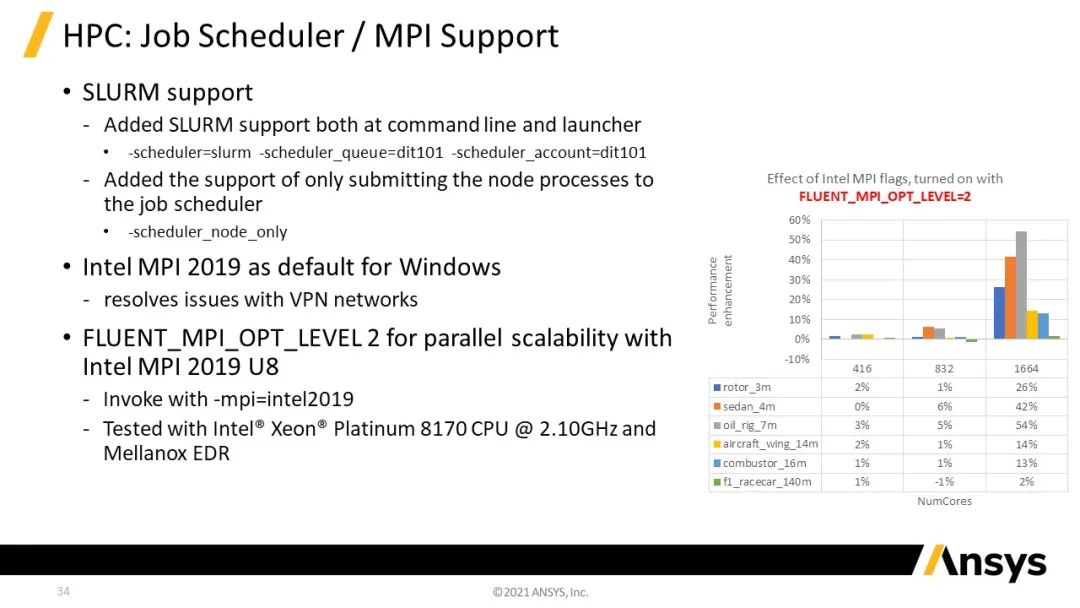 HPC: Job Scheduler / MPI Support

• SLURM support
- Added SLURM support both at command line and launcher
• -scheduler=slurm -scheduler_queue=dit101 -scheduler_account=dit101
- Added the support of only submitting the node processes to the job scheduler
• -scheduler_node_only

• Intel MPI 2019 as default for Windows
- resolves issues with VPN networks

• FLUENT_MPI_OPT_LEVEL 2 for parallel scalability with Intel MPI 2019 U8
- Invoke with -mpi=intel2019
- Tested with Intel® Xeon® Platinum 8170 CPU @ 2.10GHz and Mellanox EDR

Effect of Intel MPI flags, turned on with
FLUENT_MPI_OPT_LEVEL=2

Performance enhancement

60%
50%
40%
30%
20%
10%
0%
-10%

| | 416 | 832 | 1664 |
|---|---|---|---|
| rotor_3m | 2% | 1% | 26% |
| sedan_4m | 0% | 6% | 42% |
| oil_rig_7m | 3% | 5% | 54% |
| aircraft_wing_14m | 2% | 1% | 14% |
| combustor_16m | 1% | 1% | 13% |
| f1_racecar_140m | 1% | -1% | 2% |

NumCores

Ansys

34

©2021 ANSYS, Inc.